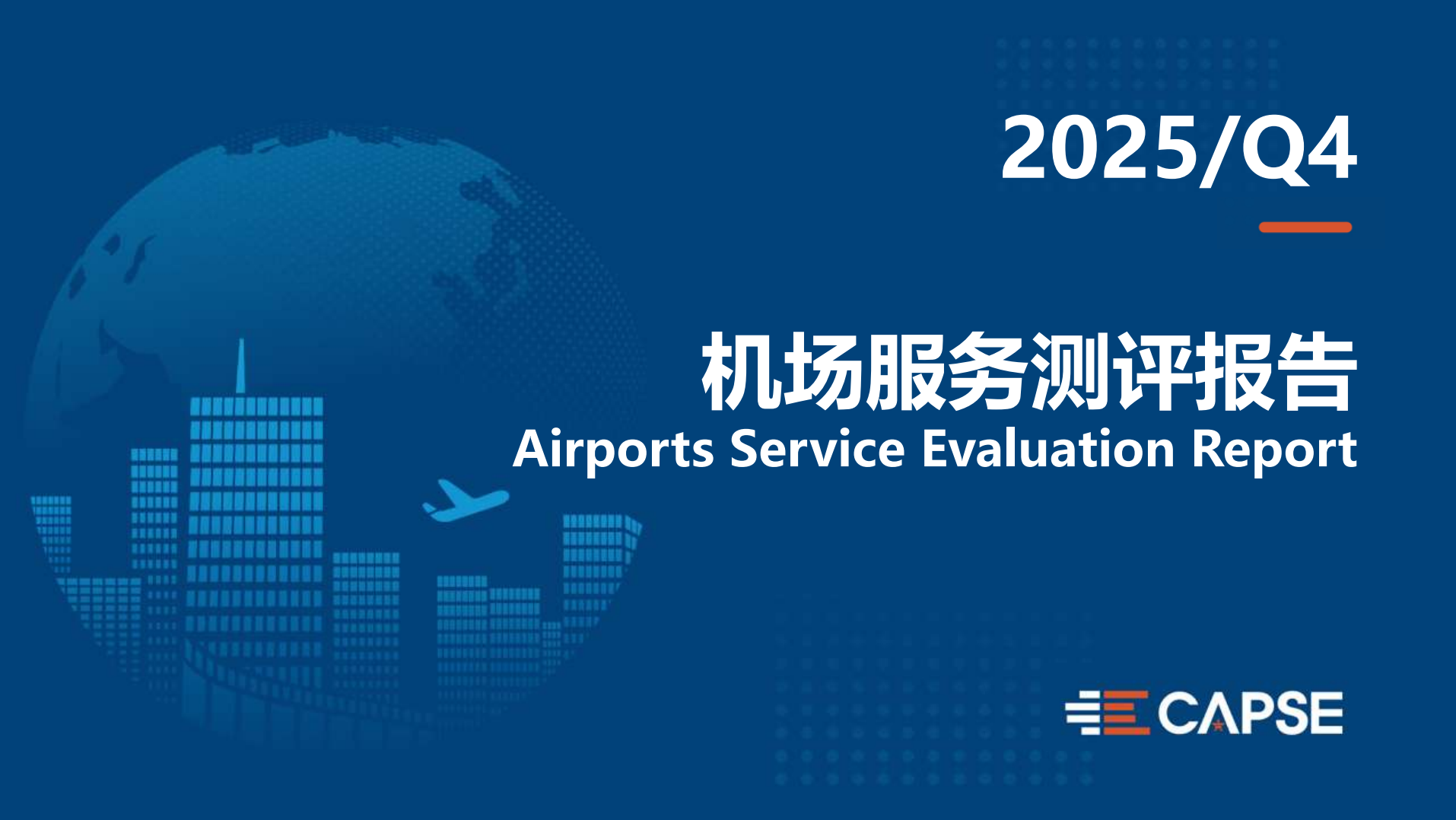 2025/Q4

机场服务测评报告
Airports Service Evaluation Report

CAPSE